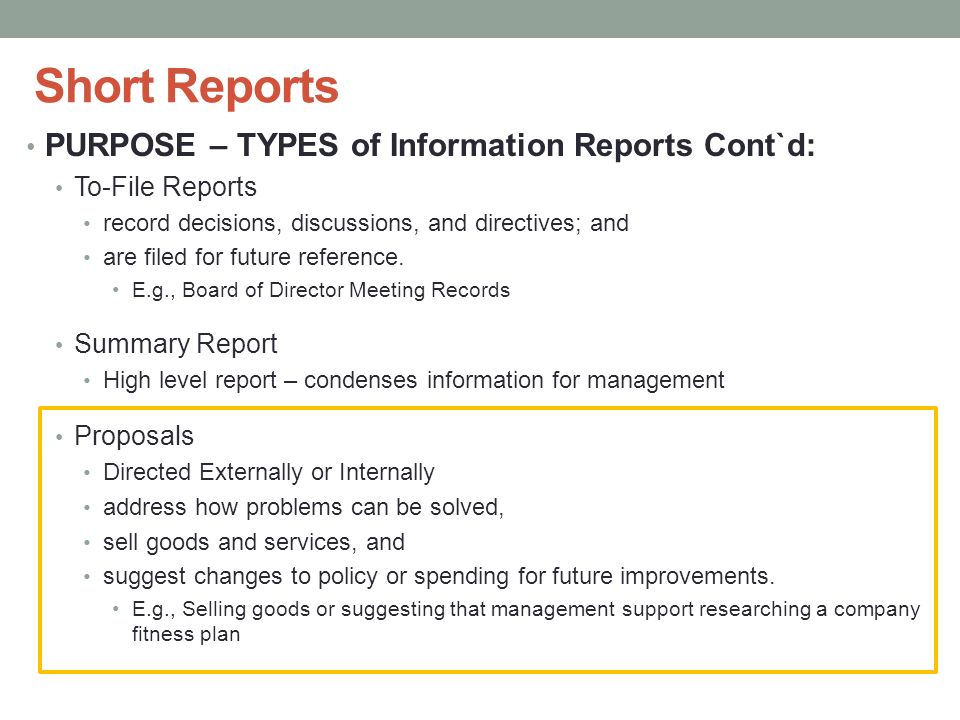 Short Reports

• PURPOSE – TYPES of Information Reports Cont`d:
• To-File Reports
• record decisions, discussions, and directives; and
• are filed for future reference.
• E.g., Board of Director Meeting Records

• Summary Report
• High level report – condenses information for management

• Proposals
• Directed Externally or Internally
• address how problems can be solved,
• sell goods and services, and
• suggest changes to policy or spending for future improvements.
• E.g., Selling goods or suggesting that management support researching a company fitness plan